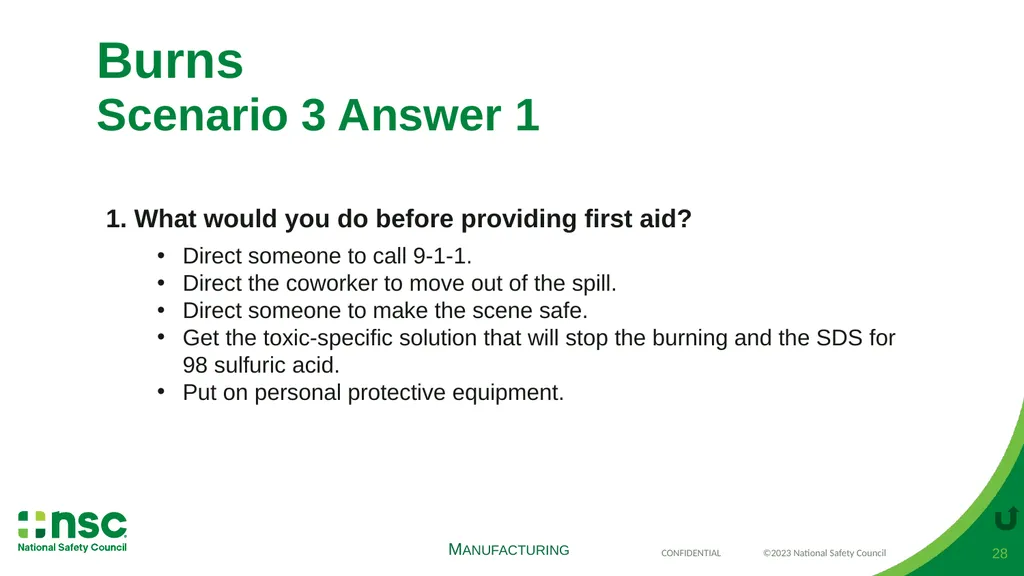 Burns
Scenario 3 Answer 1

1. What would you do before providing first aid?

• Direct someone to call 9-1-1.
• Direct the coworker to move out of the spill.
• Direct someone to make the scene safe.
• Get the toxic-specific solution that will stop the burning and the SDS for 98 sulfuric acid.
• Put on personal protective equipment.

nsc
National Safety Council

MANUFACTURING

CONFIDENTIAL

©2023 National Safety Council

28